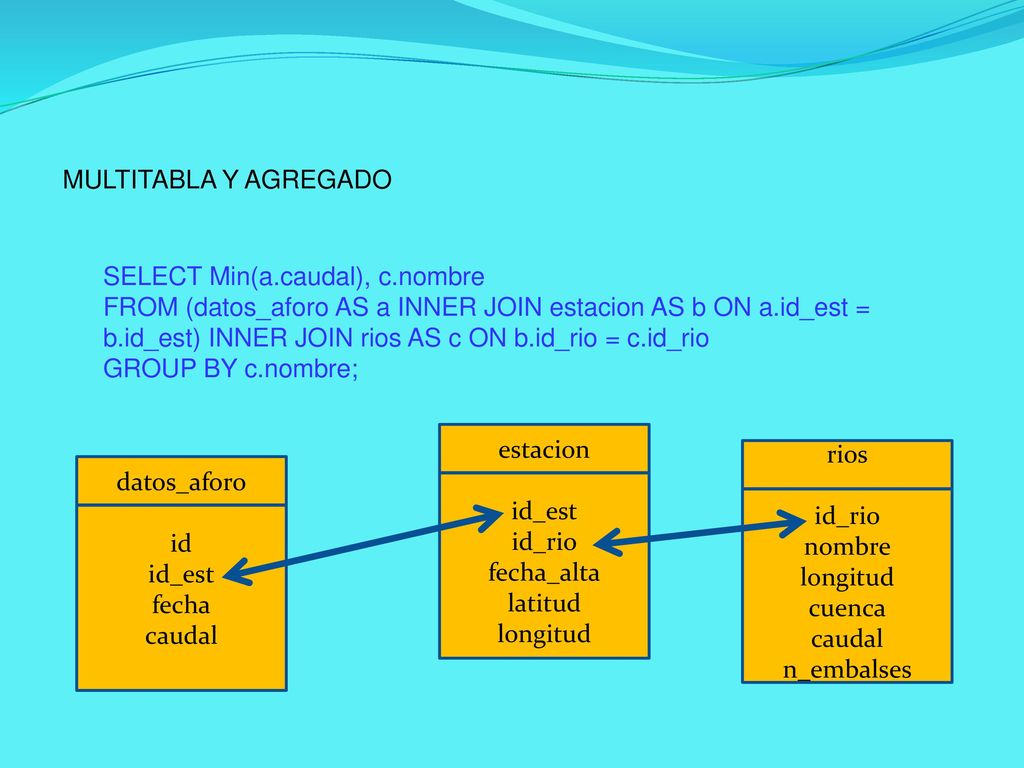 MULTITABLA Y AGREGADO

SELECT Min(a.caudal), c.nombre
FROM (datos_aforo AS a INNER JOIN estacion AS b ON a.id_est = b.id_est) INNER JOIN rios AS c ON b.id_rio = c.id_rio
GROUP BY c.nombre;

datos_aforo

id
id_est
fecha
caudal

estacion

id_est
id_rio
fecha_alta
latitud
longitud

rios

id_rio
nombre
longitud
cuenca
caudal
n_embalses